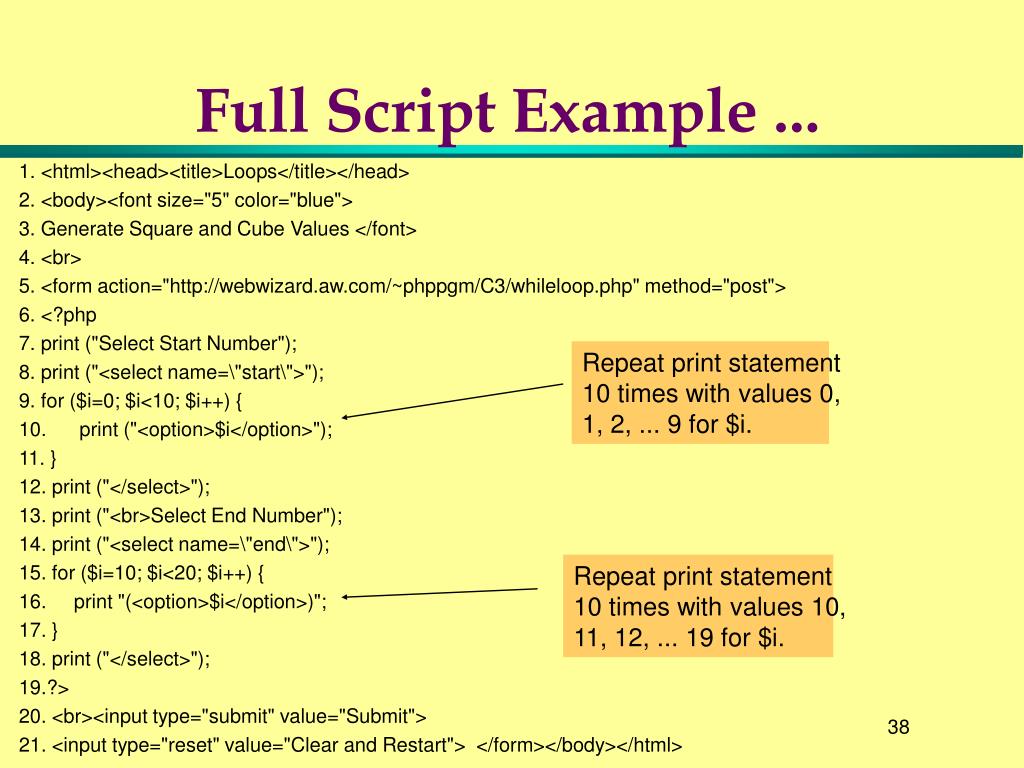 Full Script Example ...

1. <html><head><title>Loops</title></head>
2. <body><font size="5" color="blue">
3. Generate Square and Cube Values </font>
4. <br>
5. <form action="http://webwizard.aw.com/~phppgm/C3/whileloop.php" method="post">
6. <?php
7. print ("Select Start Number");
8. print ("<select name=\"start\">");
9. for ($i=0; $i<10; $i++) {
10. print ("<option>$i</option>");
11. }
12. print ("</select>");
13. print ("<br>Select End Number");
14. print ("<select name=\"end\">");
15. for ($i=10; $i<20; $i++) {
16. print "(<option>$i</option>)";
17. }
18. print ("</select>");
19.?>
20. <br><input type="submit" value="Submit">
21. <input type="reset" value="Clear and Restart"> </form></body></html>

Repeat print statement 10 times with values 0, 1, 2, ... 9 for $i.

Repeat print statement 10 times with values 10, 11, 12, ... 19 for $i.

38